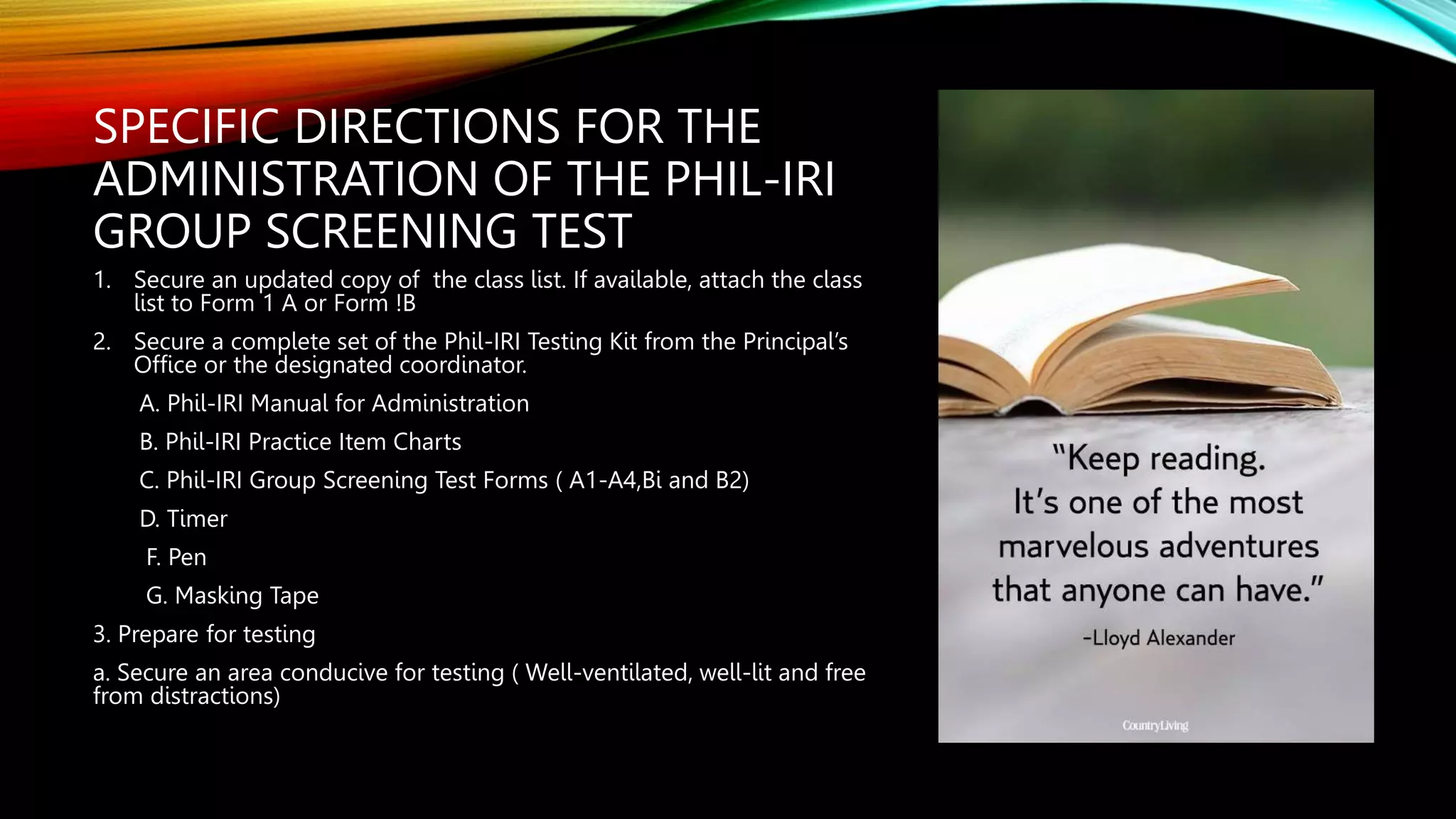 SPECIFIC DIRECTIONS FOR THE ADMINISTRATION OF THE PHIL-IRI GROUP SCREENING TEST

1. Secure an updated copy of the class list. If available, attach the class list to Form 1 A or Form !B

2. Secure a complete set of the Phil-IRI Testing Kit from the Principal's Office or the designated coordinator.

A. Phil-IRI Manual for Administration

B. Phil-IRI Practice Item Charts

C. Phil-IRI Group Screening Test Forms ( A1-A4,Bi and B2)

D. Timer

F. Pen

G. Masking Tape

3. Prepare for testing

a. Secure an area conducive for testing ( Well-ventilated, well-lit and free from distractions)

"Keep reading. It's one of the most marvelous adventures that anyone can have."

-Lloyd Alexander

CountryLiving